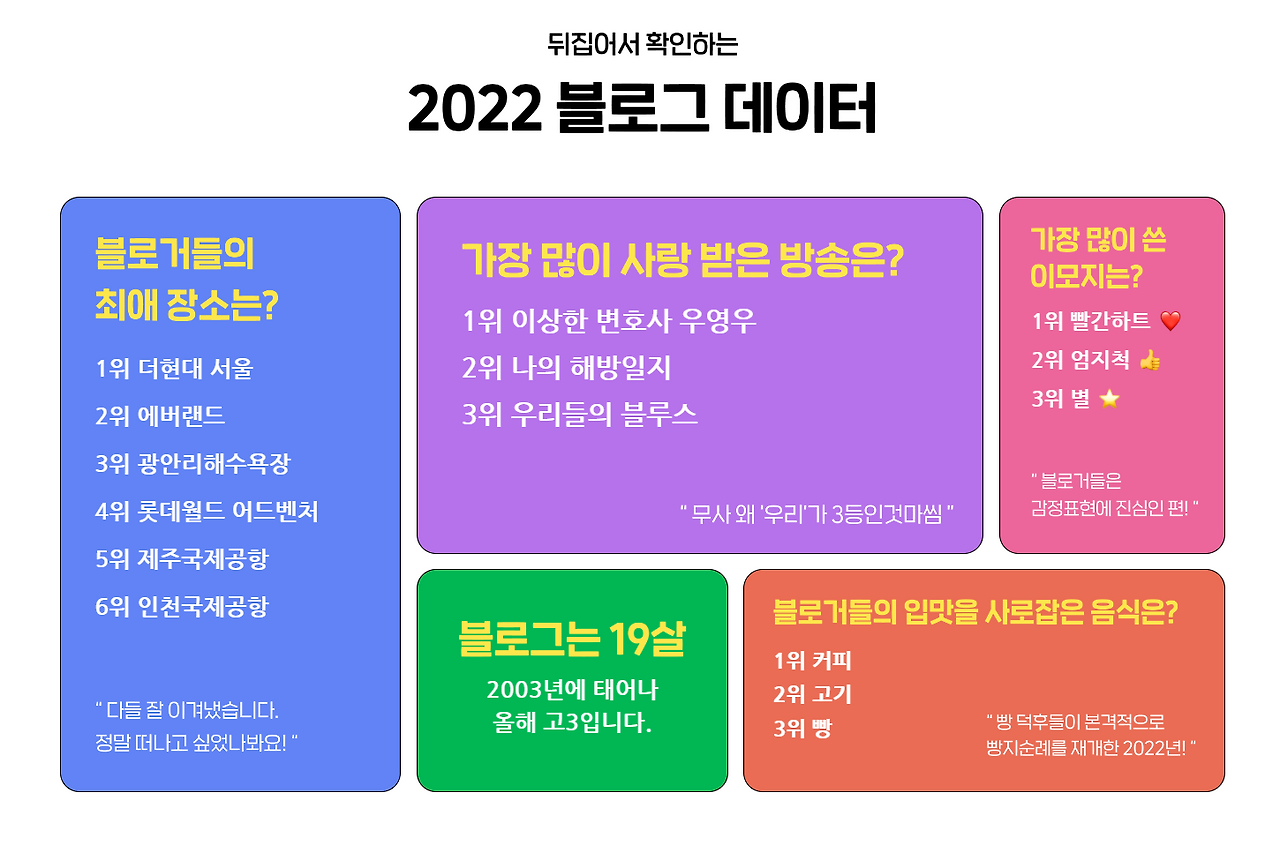 뒤집어서 확인하는

2022 블로그 데이터

블로거들의 최애 장소는?

1위 더현대 서울

2위 에버랜드

3위 광안리해수욕장

4위 롯데월드 어드벤처

5위 제주국제공항

6위 인천국제공항

" 다들 잘 이겨냈습니다. 정말 떠나고 싶었나봐요! "

가장 많이 사랑 받은 방송은?

1위 이상한 변호사 우영우

2위 나의 해방일지

3위 우리들의 블루스

" 무사 왜 '우리'가 3등인것마씸 "

가장 많이 쓴 이모지는?

1위 빨간하트 ❤️

2위 엄지척 👍

3위 별 ⭐

" 블로거들은 감정표현에 진심인 편! "

블로그는 19살

2003년에 태어나 올해 고3입니다.

블로거들의 입맛을 사로잡은 음식은?

1위 커피

2위 고기

3위 빵

" 빵 덕후들이 본격적으로 빵지순례를 재개한 2022년! "